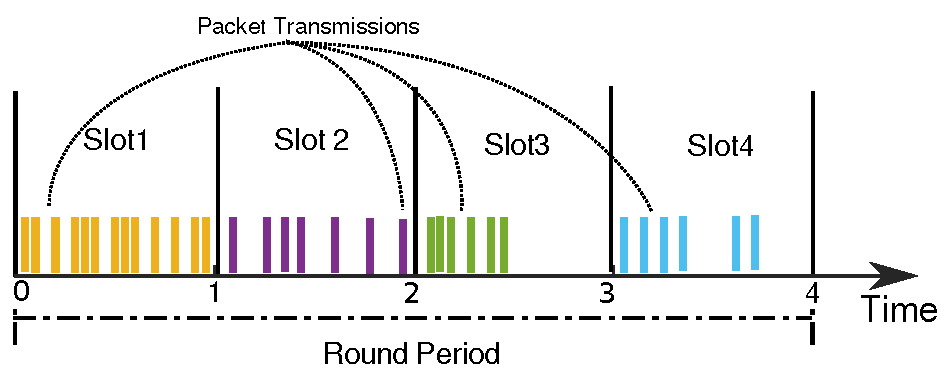 Packet Transmissions

Slot1

Slot 2

Slot3

Slot4

0

1

2

3

4

Time

Round Period